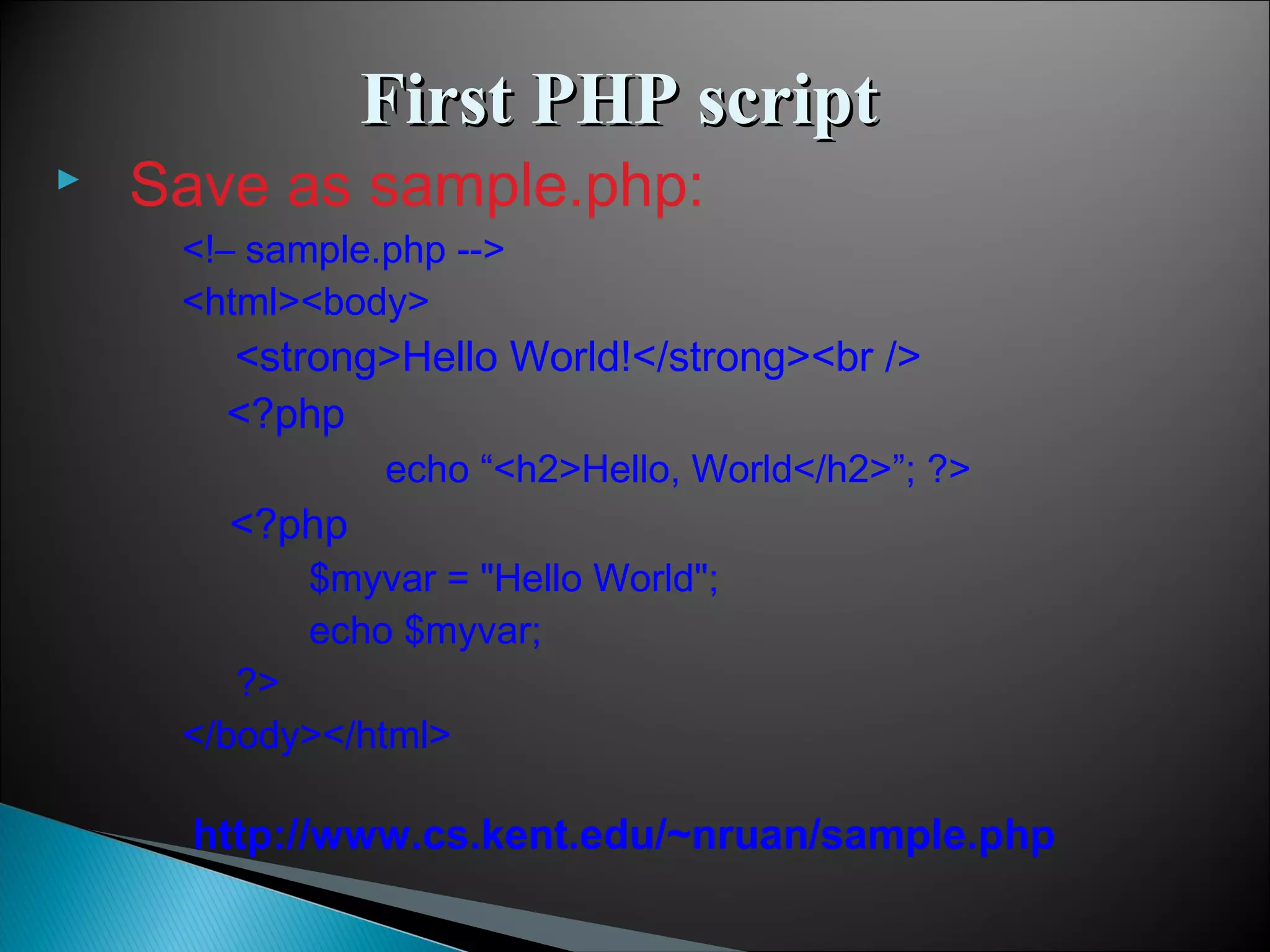 First PHP script

Save as sample.php:

<!– sample.php -->
<html><body>
<strong>Hello World!</strong><br />
<?php
echo “<h2>Hello, World</h2>”; ?>
<?php
$myvar = "Hello World";
echo $myvar;
?>
</body></html>

http://www.cs.kent.edu/~nruan/sample.php